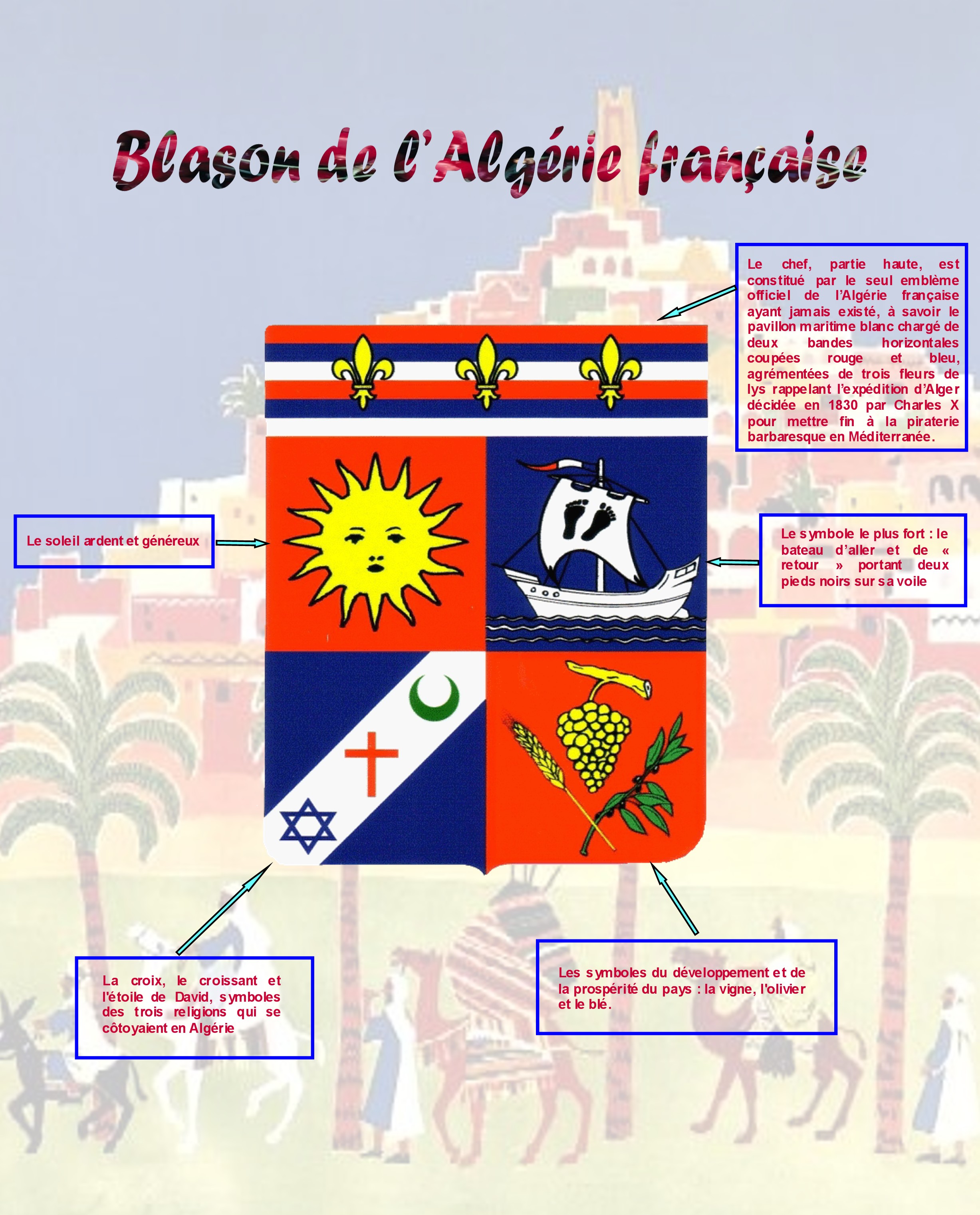 Blason de l'Algérie française

Le chef, partie haute, est constitué par le seul emblème officiel de l'Algérie française ayant jamais existé, à savoir le pavillon maritime blanc chargé de deux bandes horizontales coupées rouge et bleu, agrémentées de trois fleurs de lys rappelant l'expédition d'Alger décidée en 1830 par Charles X pour mettre fin à la piraterie barbaresque en Méditerranée.

Le soleil ardent et généreux

Le symbole le plus fort : le bateau d'aller et de « retour » portant deux pieds noirs sur sa voile

La croix, le croissant et l'étoile de David, symboles des trois religions qui se côtoyaient en Algérie

Les symboles du développement et de la prospérité du pays : la vigne, l'olivier et le blé.